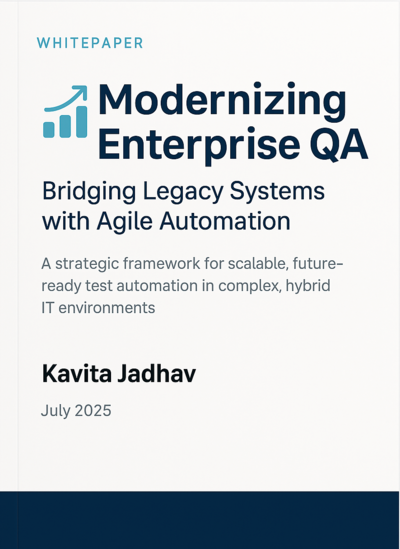 WHITEPAPER

Modernizing Enterprise QA

Bridging Legacy Systems with Agile Automation

A strategic framework for scalable, future-ready test automation in complex, hybrid IT environments

Kavita Jadhav

July 2025